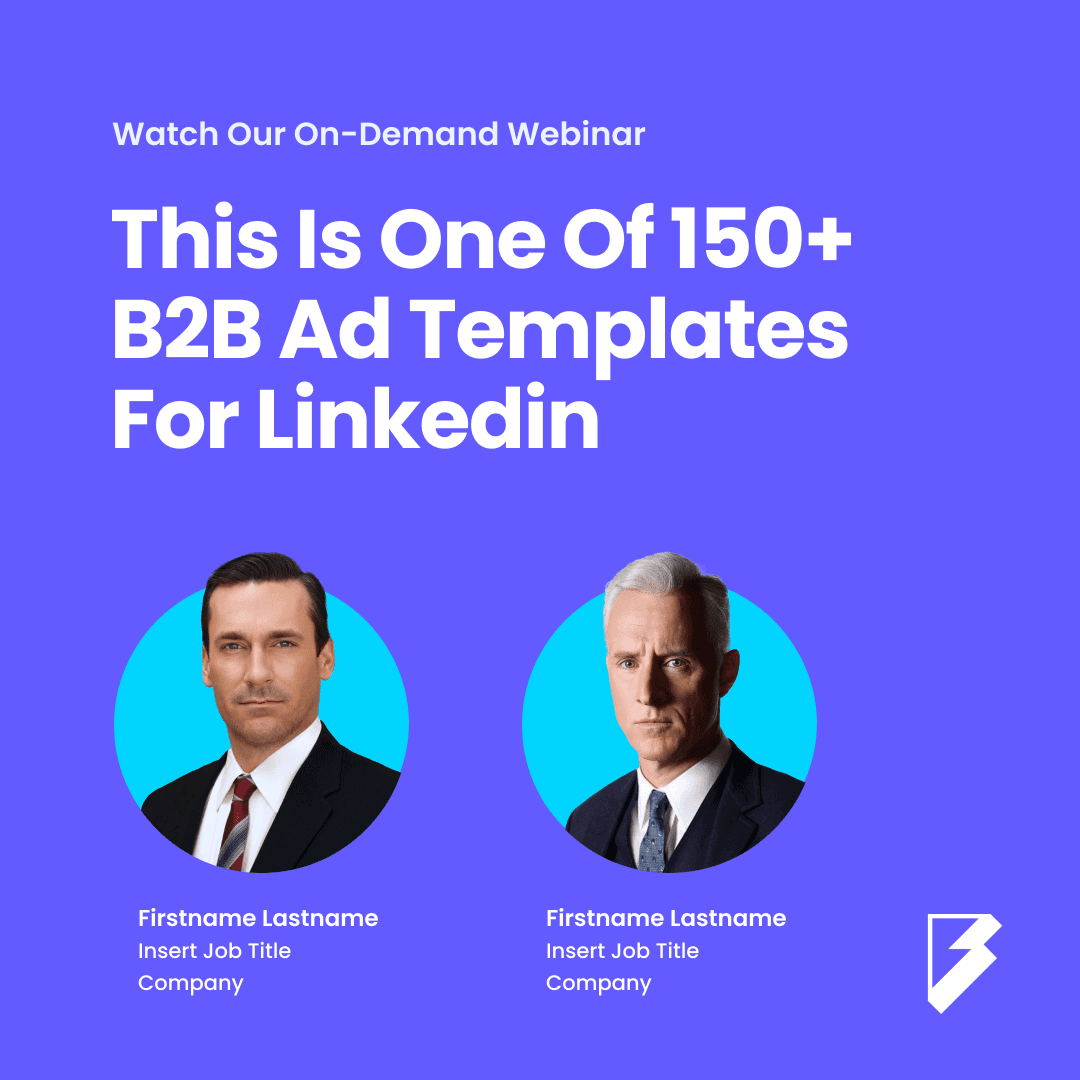 Watch Our On-Demand Webinar

This Is One Of 150+ B2B Ad Templates For Linkedin

Firstname Lastname
Insert Job Title
Company

Firstname Lastname
Insert Job Title
Company